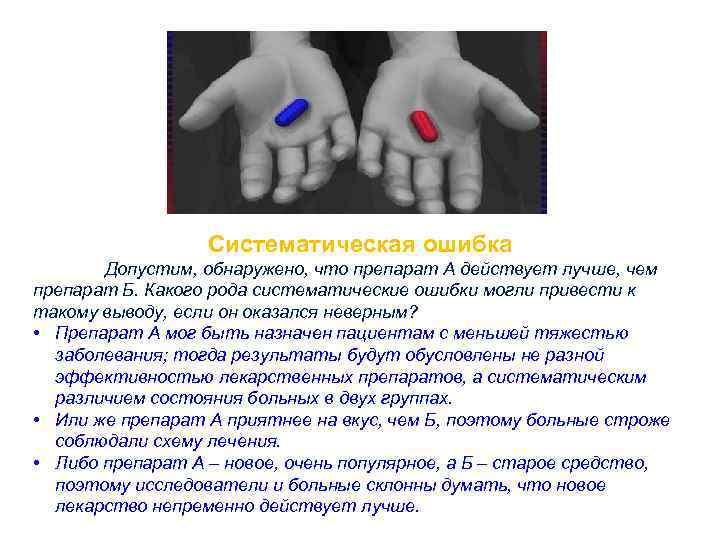 Систематическая ошибка

Допустим, обнаружено, что препарат А действует лучше, чем препарат Б. Какого рода систематические ошибки могли привести к такому выводу, если он оказался неверным?

• Препарат А мог быть назначен пациентам с меньшей тяжестью заболевания; тогда результаты будут обусловлены не разной эффективностью лекарственных препаратов, а систематическим различием состояния больных в двух группах.
• Или же препарат А приятнее на вкус, чем Б, поэтому больные строже соблюдали схему лечения.
• Либо препарат А – новое, очень популярное, а Б – старое средство, поэтому исследователи и больные склонны думать, что новое лекарство непременно действует лучше.